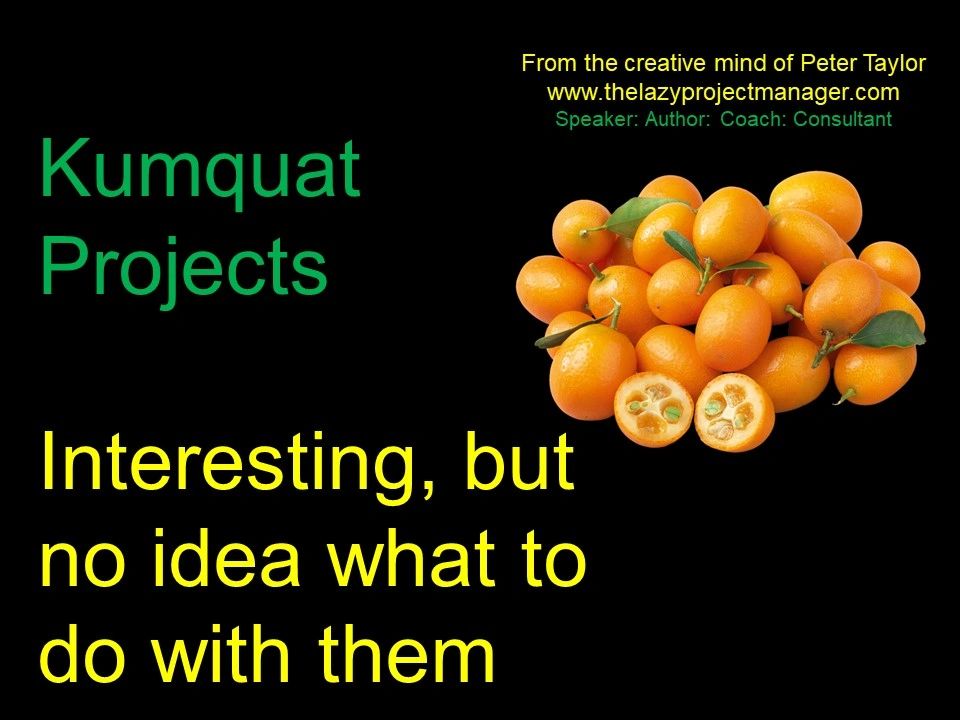 From the creative mind of Peter Taylor
www.thelazyprojectmanager.com
Speaker: Author: Coach: Consultant

Kumquat Projects

Interesting, but no idea what to do with them